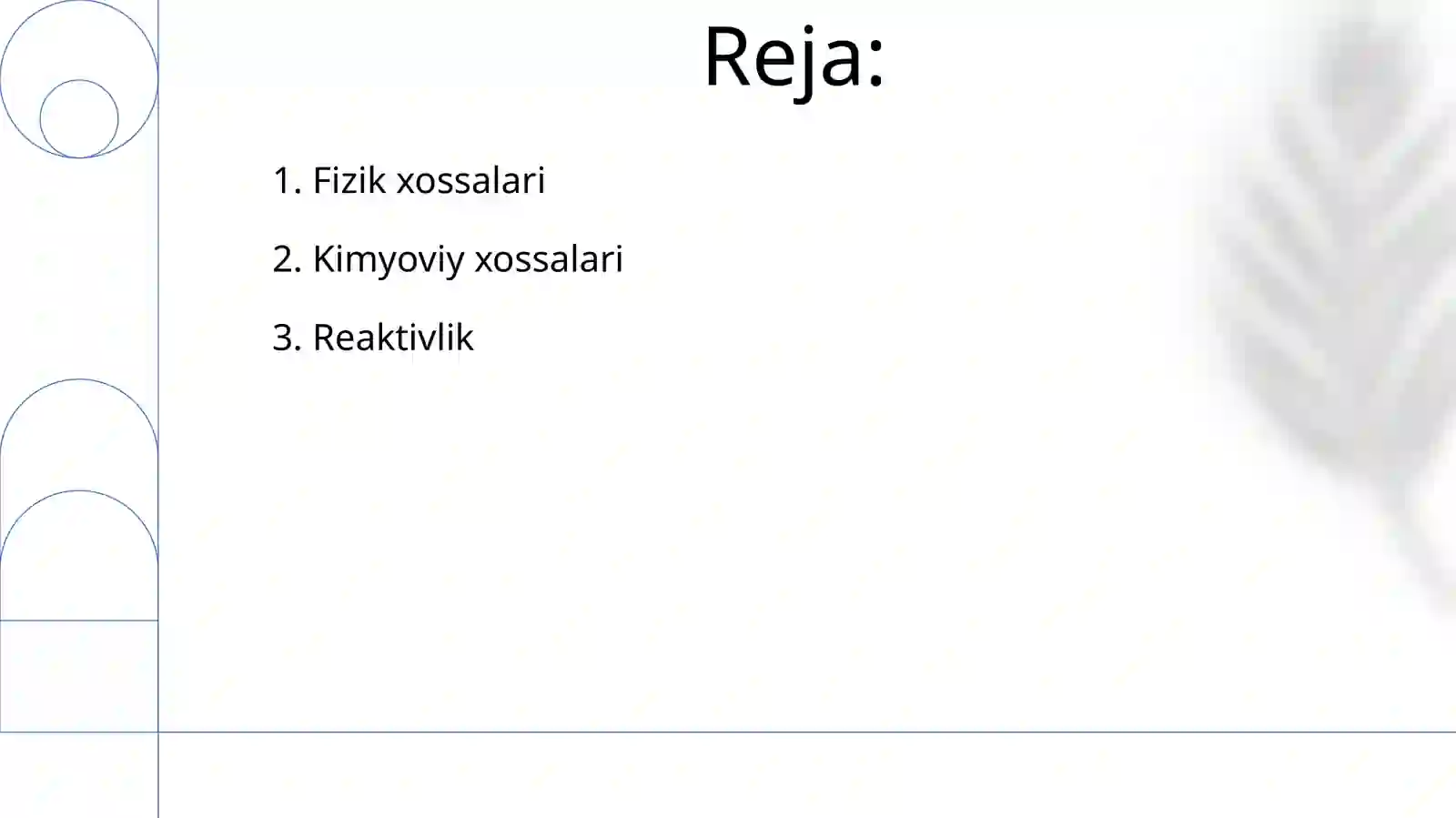 Reja:

1. Fizik xossalari

2. Kimyoviy xossalari

3. Reaktivlik